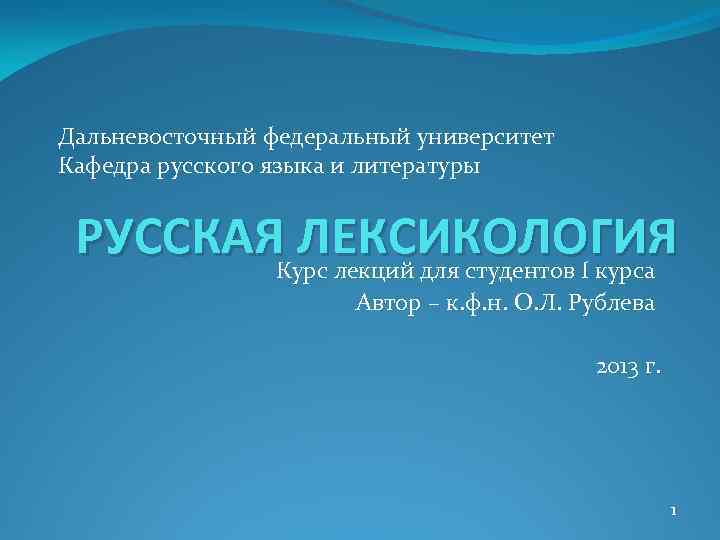 Дальневосточный федеральный университет
Кафедра русского языка и литературы

РУССКАЯ ЛЕКСИКОЛОГИЯ

Курс лекций для студентов I курса
Автор – к.ф.н. О.Л. Рублева

2013 г.

1